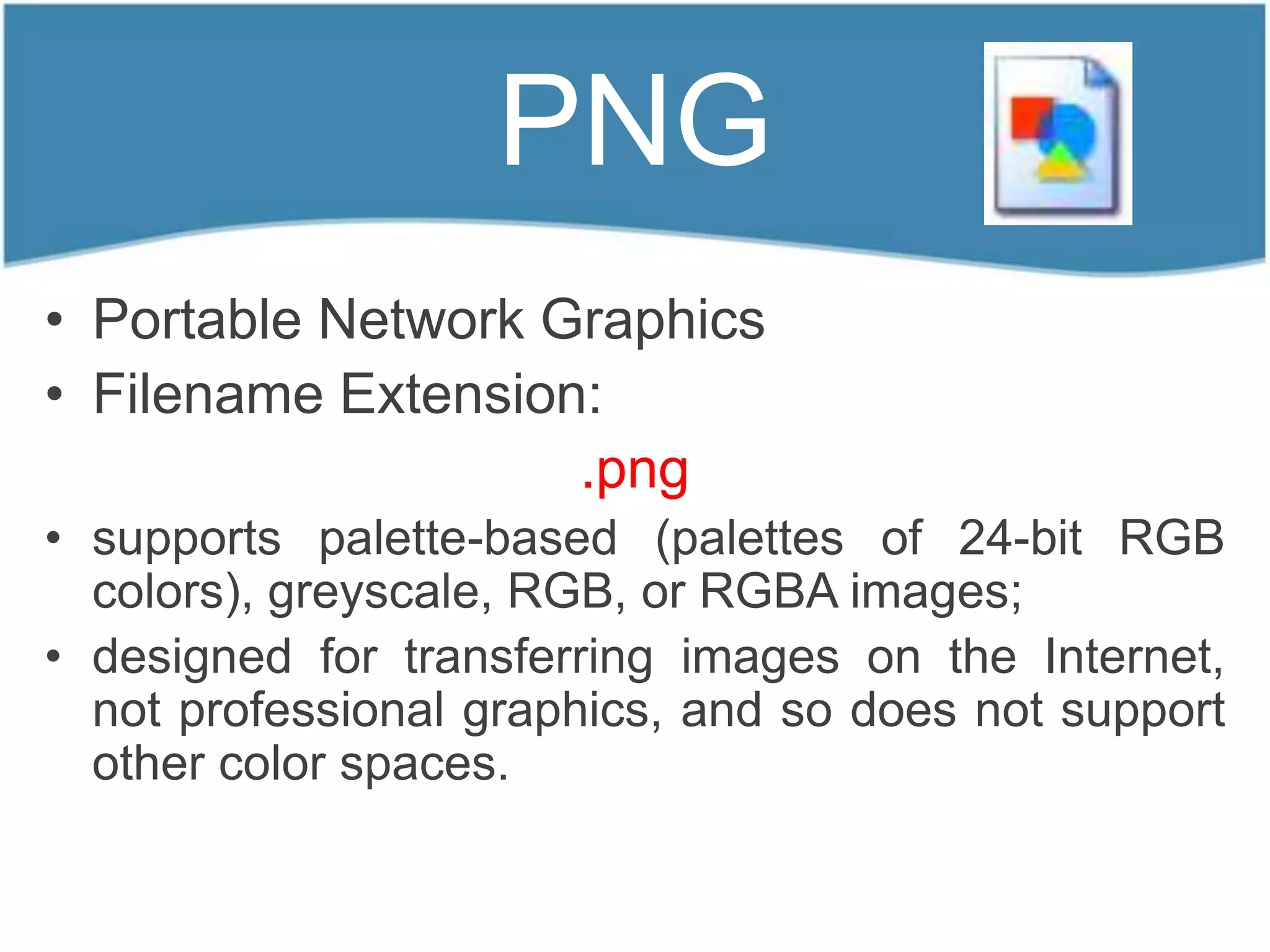 PNG

• Portable Network Graphics
• Filename Extension:

.png

• supports palette-based (palettes of 24-bit RGB colors), greyscale, RGB, or RGBA images;
• designed for transferring images on the Internet, not professional graphics, and so does not support other color spaces.